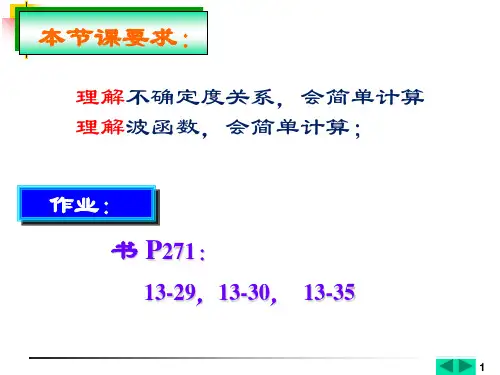 本节课要求：

理解不确定度关系，会简单计算
理解波函数，会简单计算；

作业：

书 P271：

13-29，13-30，  13-35

1